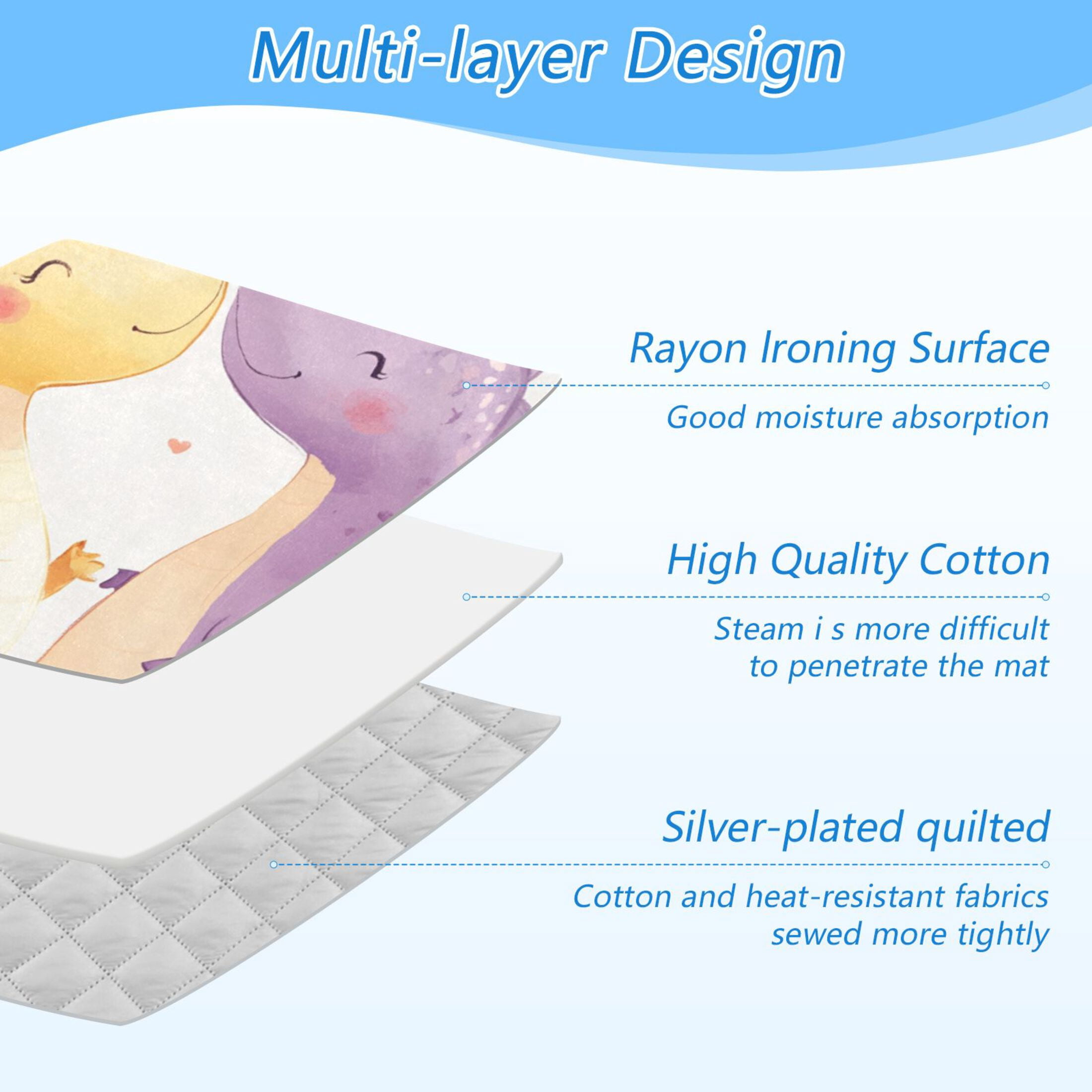 Multi-layer Design

Rayon Ironing Surface

Good moisture absorption

High Quality Cotton

Steam i s more difficult to penetrate the mat

Silver-plated quilted

Cotton and heat-resistant fabrics sewed more tightly